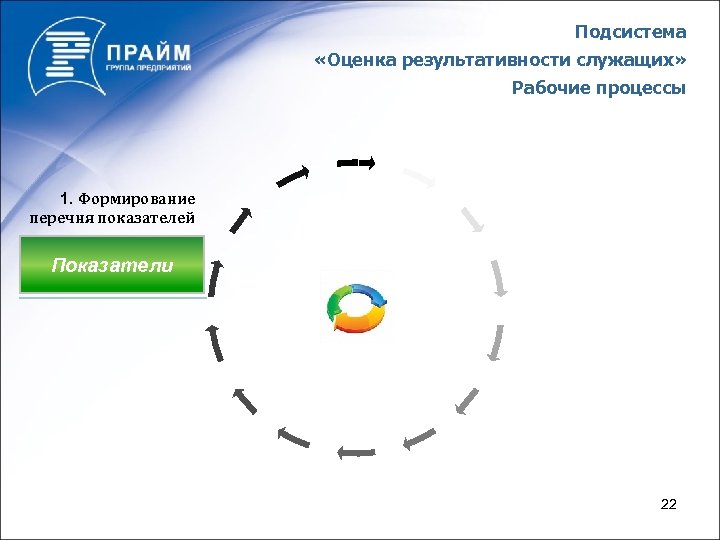 ПРАЙМ
ГРУППА ПРЕДПРИЯТИЙ

Подсистема
«Оценка результативности служащих»
Рабочие процессы

1. Формирование перечня показателей

Показатели

22